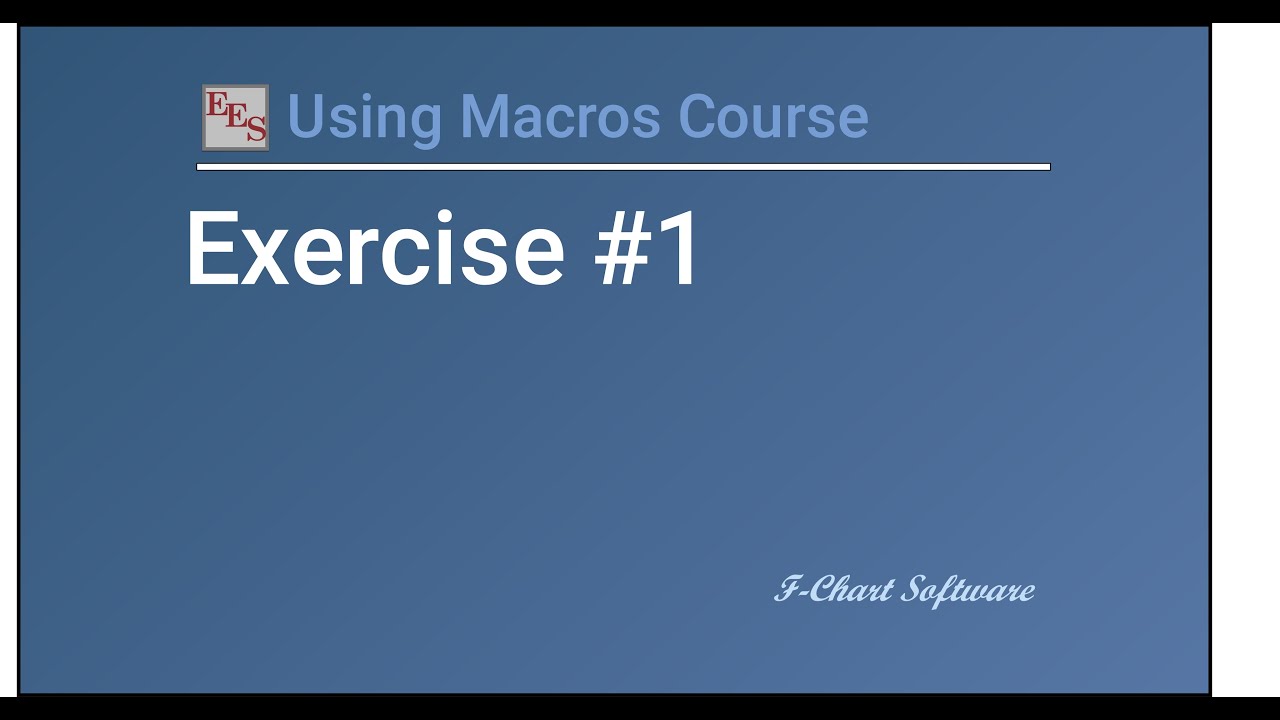 EES Using Macros Course

Exercise #1

F-Chart Software